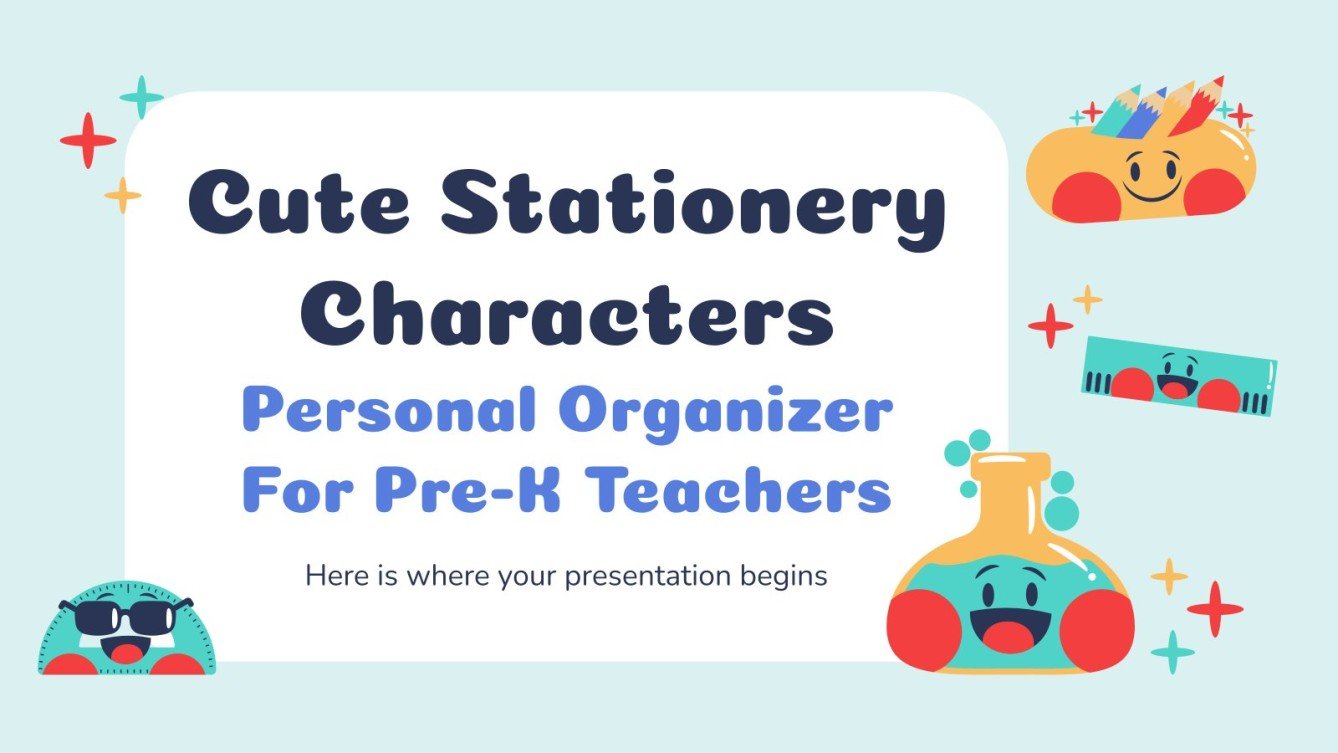 Cute Stationery Characters

Personal Organizer For Pre-K Teachers

Here is where your presentation begins